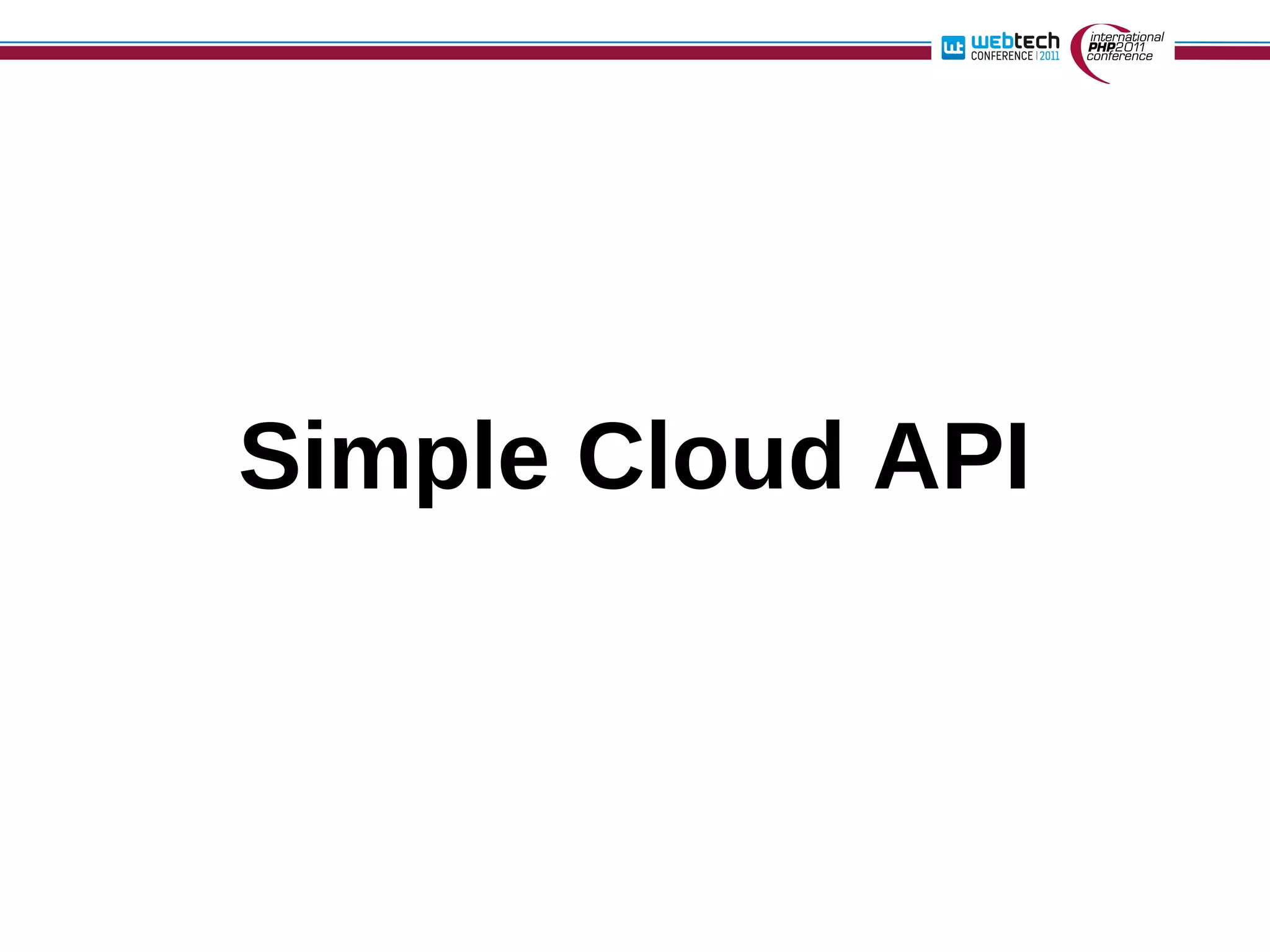 wt webtech CONFERENCE | 2011

international PHP2011 conference

Simple Cloud API